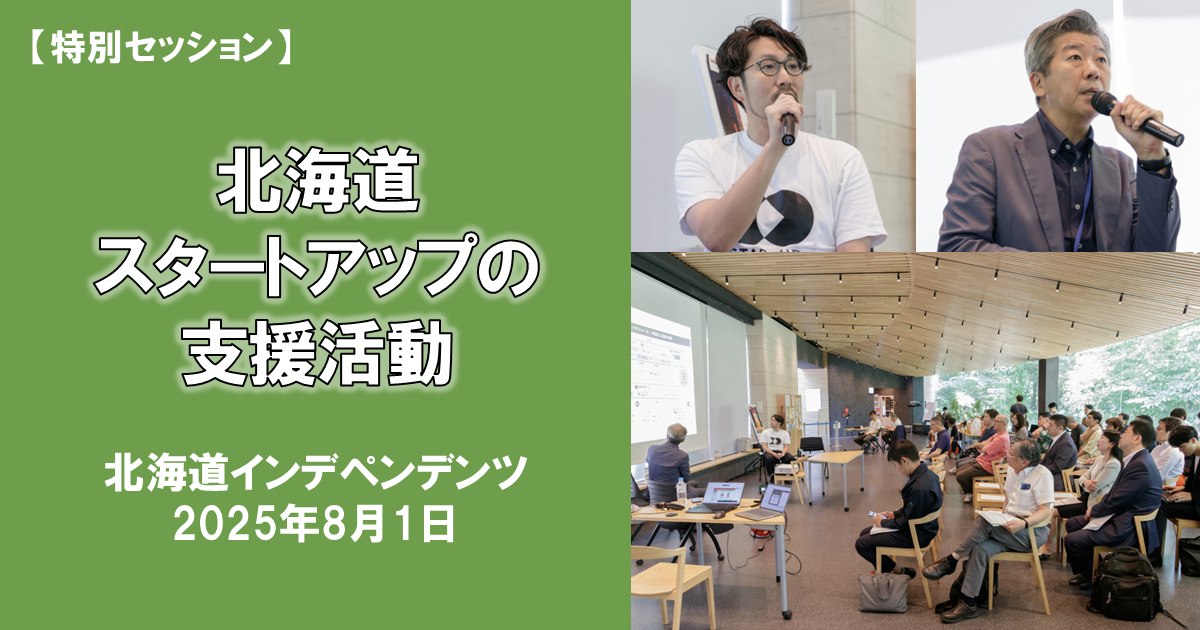 【特別セッション】

北海道
スタートアップの
支援活動

北海道インデペンデンツ
2025年8月1日